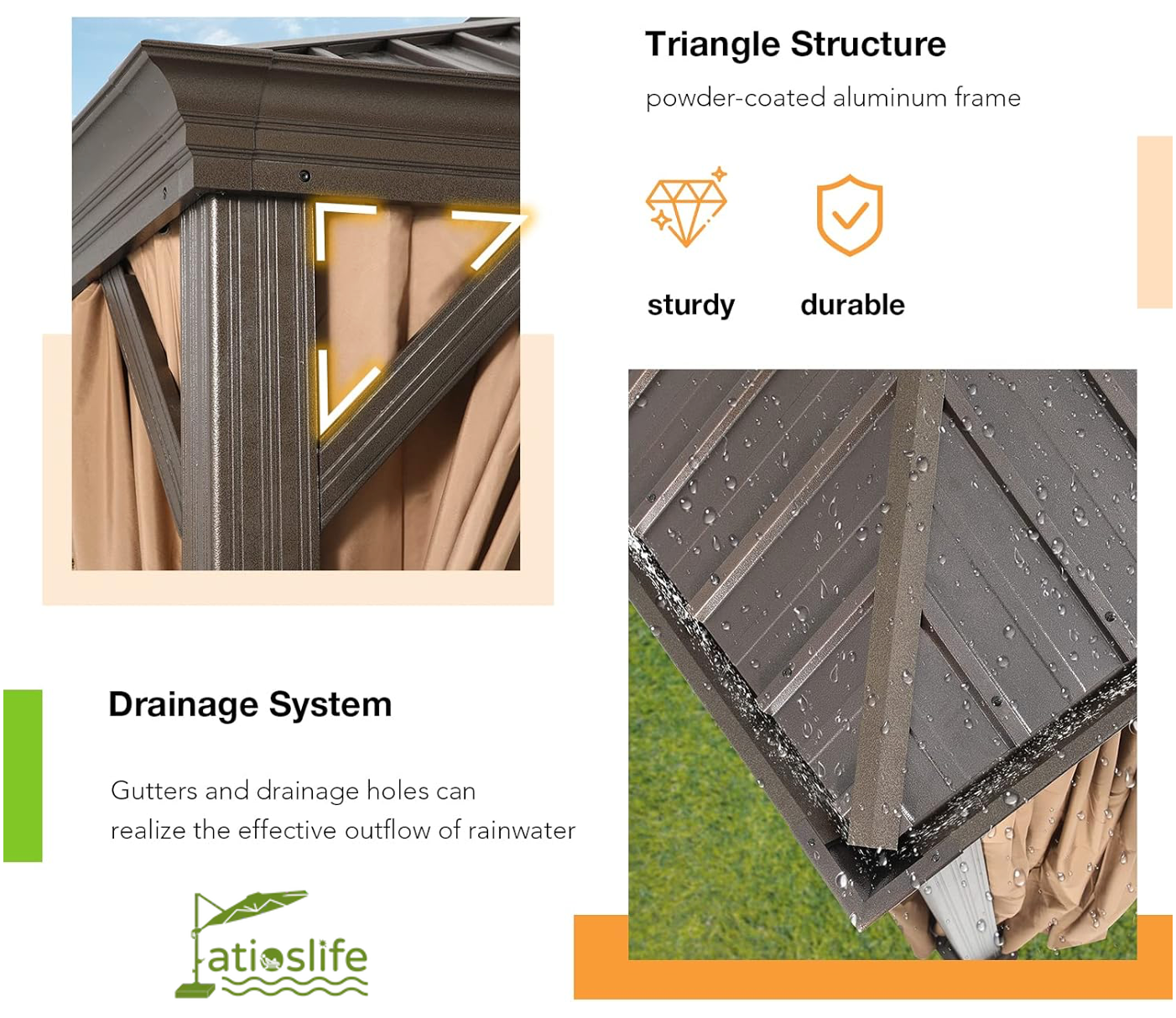 Triangle Structure

powder-coated aluminum frame

sturdy

durable

Drainage System

Gutters and drainage holes can realize the effective outflow of rainwater

Patioslife